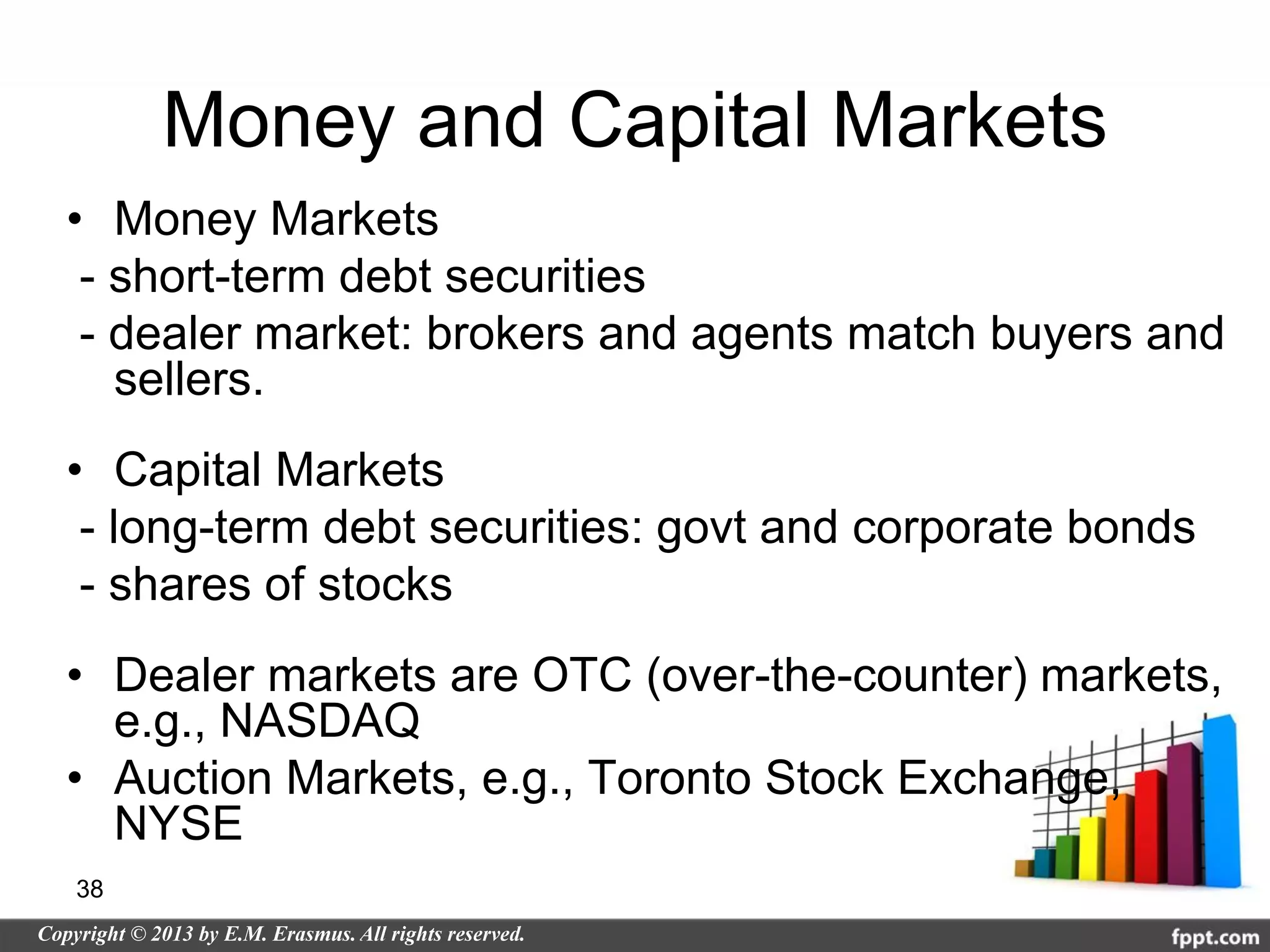 Money and Capital Markets

• Money Markets
- short-term debt securities
- dealer market: brokers and agents match buyers and sellers.

• Capital Markets
- long-term debt securities: govt and corporate bonds
- shares of stocks

• Dealer markets are OTC (over-the-counter) markets, e.g., NASDAQ
• Auction Markets, e.g., Toronto Stock Exchange, NYSE

38

Copyright © 2013 by E.M. Erasmus. All rights reserved.

fppt.com